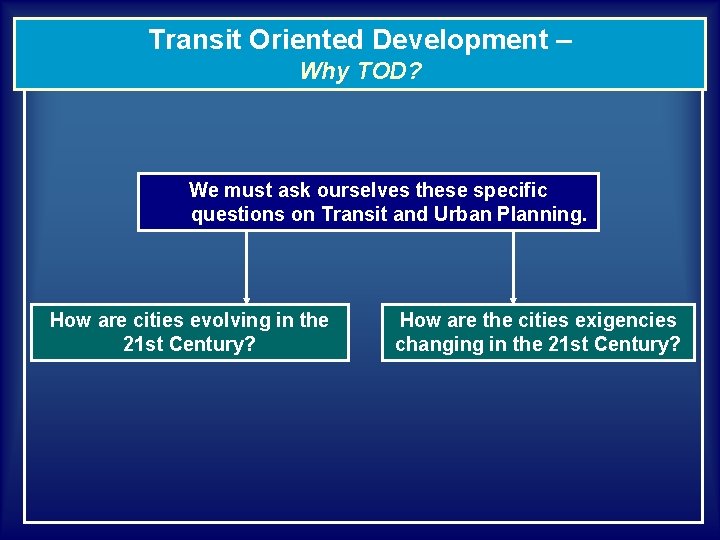 Transit Oriented Development –
Why TOD?

We must ask ourselves these specific questions on Transit and Urban Planning.

How are cities evolving in the 21st Century?

How are the cities exigencies changing in the 21st Century?